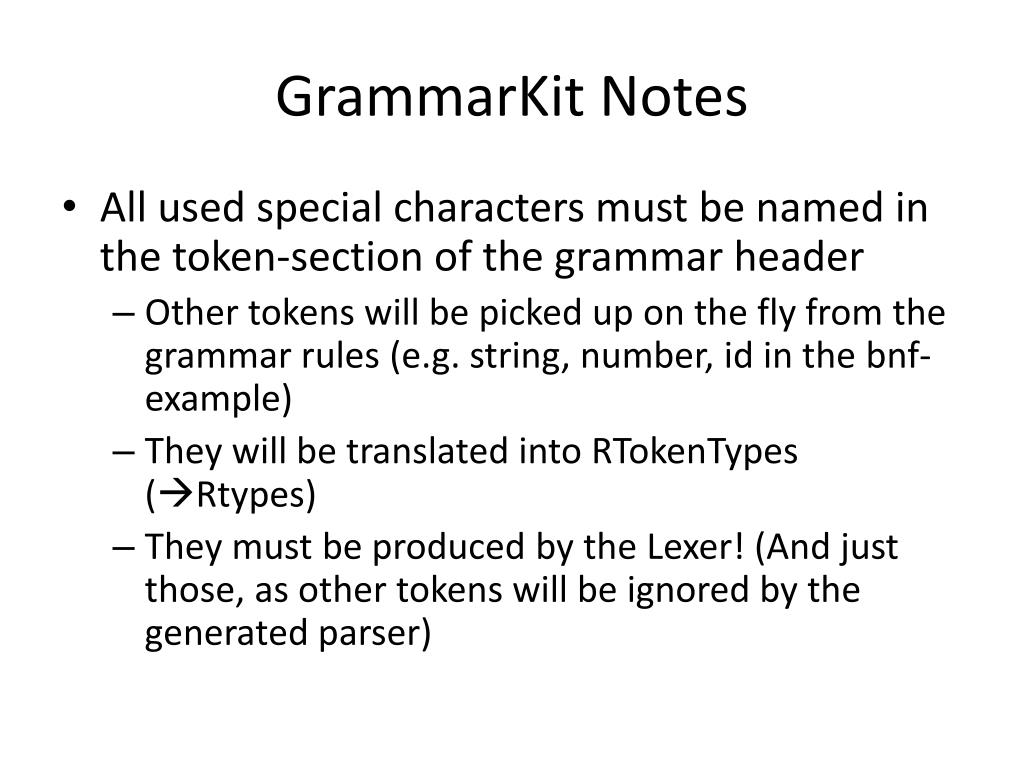 GrammarKit Notes

• All used special characters must be named in the token-section of the grammar header
– Other tokens will be picked up on the fly from the grammar rules (e.g. string, number, id in the bnf-example)
– They will be translated into RTokenTypes (→Rtypes)
– They must be produced by the Lexer! (And just those, as other tokens will be ignored by the generated parser)